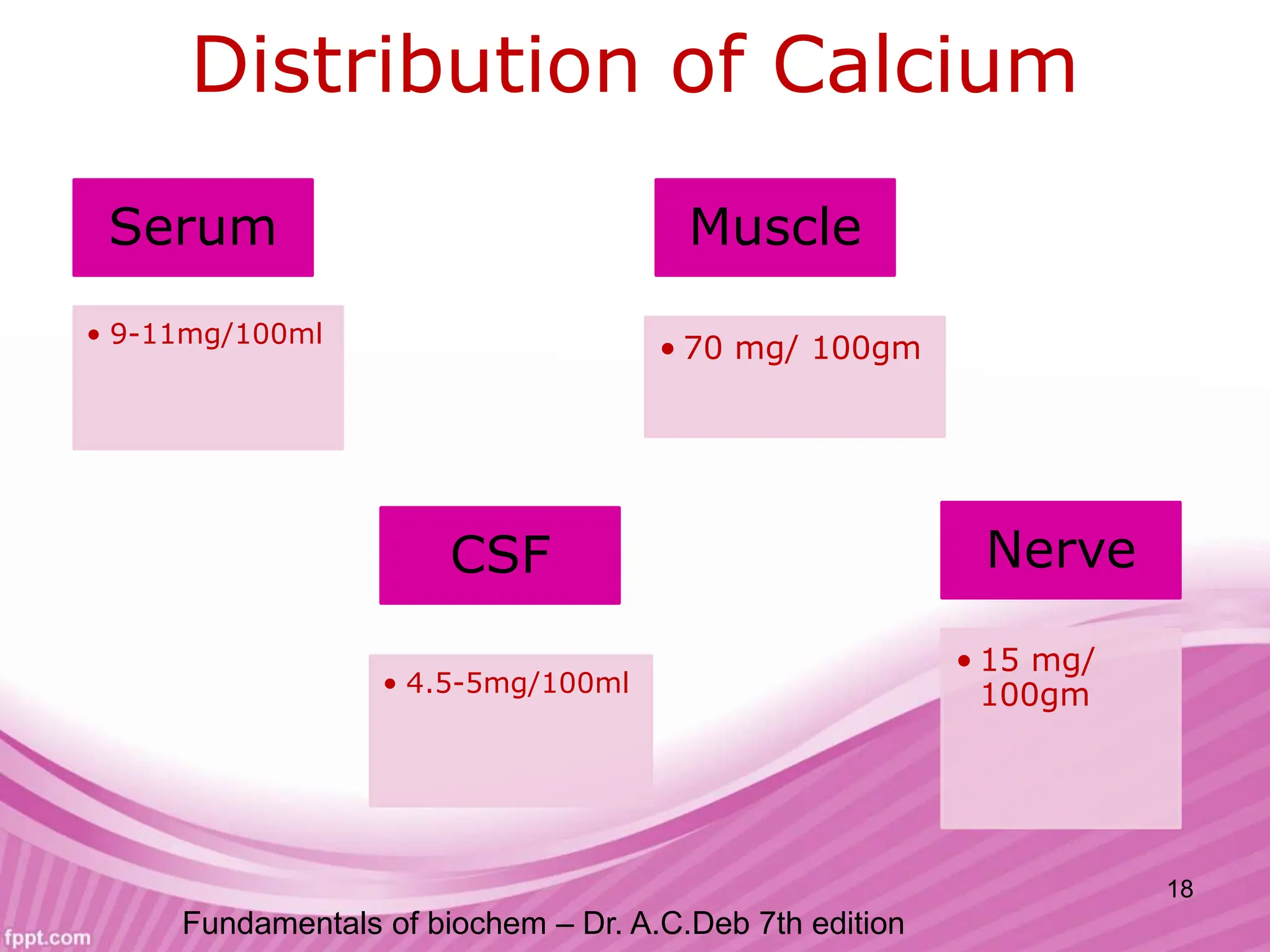 Distribution of Calcium

Serum

• 9-11mg/100ml

Muscle

• 70 mg/ 100gm

CSF

• 4.5-5mg/100ml

Nerve

• 15 mg/ 100gm

18

Fundamentals of biochem – Dr. A.C.Deb 7th edition

fppt.com